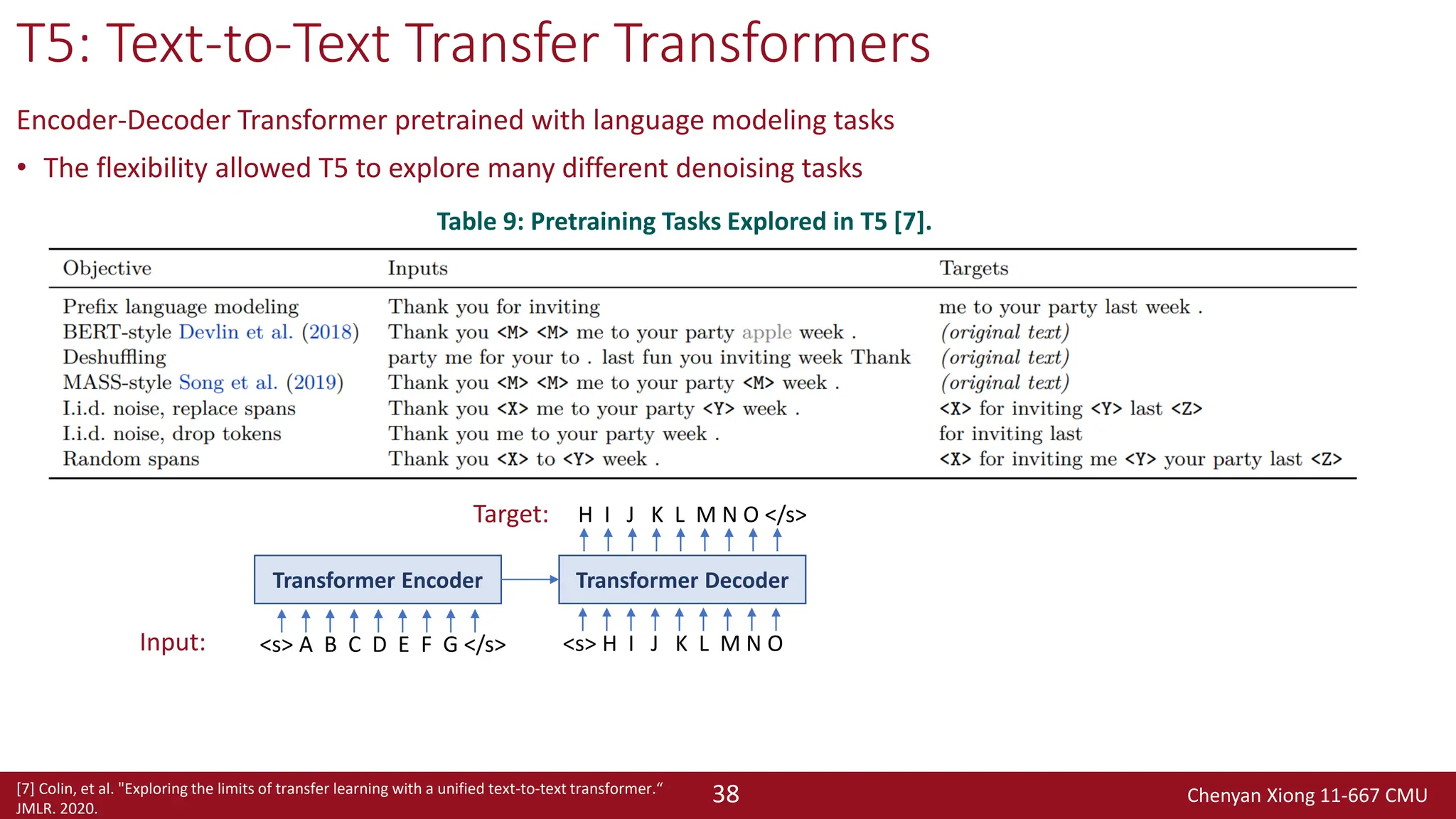 T5: Text-to-Text Transfer Transformers

Encoder-Decoder Transformer pretrained with language modeling tasks

• The flexibility allowed T5 to explore many different denoising tasks

Table 9: Pretraining Tasks Explored in T5 [7].

| Objective | Inputs | Targets |
|---|---|---|
| Prefix language modeling | Thank you for inviting | me to your party last week . |
| BERT-style Devlin et al. (2018) | Thank you <M> <M> me to your party apple week . | (original text) |
| Deshuffling | party me for your to . last fun you inviting week Thank | (original text) |
| MASS-style Song et al. (2019) | Thank you <M> <M> me to your party <M> week . | (original text) |
| I.i.d. noise, replace spans | Thank you <X> me to your party <Y> week . | <X> for inviting <Y> last <Z> |
| I.i.d. noise, drop tokens | Thank you me to your party week . | for inviting last |
| Random spans | Thank you <X> to <Y> week . | <X> for inviting me <Y> your party last <Z> |

Target: H I J K L M N O </s>

Transformer Encoder

Transformer Decoder

Input: <s> A B C D E F G </s>

<s> H I J K L M N O

[7] Colin, et al. "Exploring the limits of transfer learning with a unified text-to-text transformer.“ JMLR. 2020.

38

Chenyan Xiong 11-667 CMU